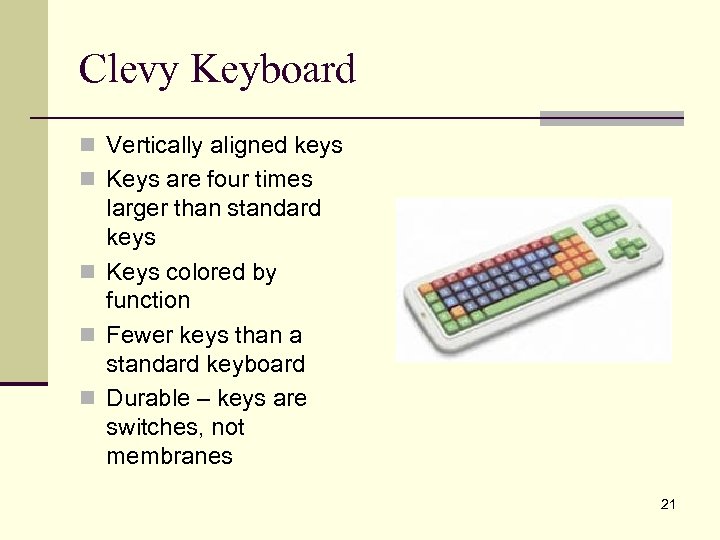 Clevy Keyboard

Vertically aligned keys

Keys are four times larger than standard keys

Keys colored by function

Fewer keys than a standard keyboard

Durable – keys are switches, not membranes

21